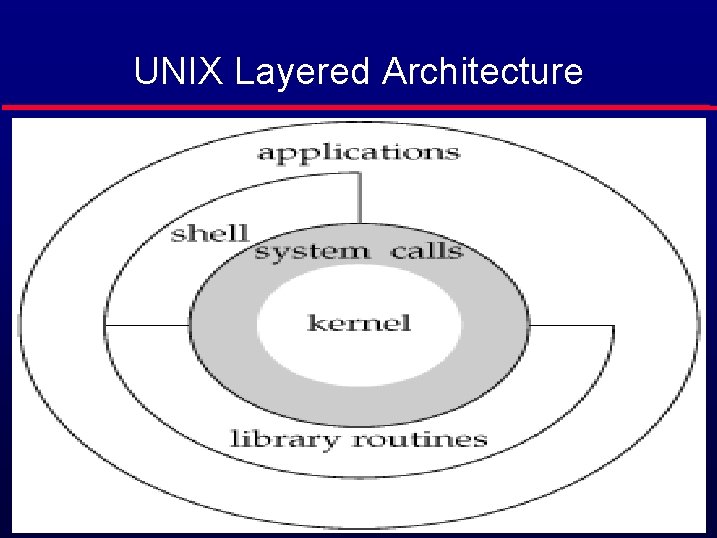 UNIX Layered Architecture

applications

shell

system calls

kernel

library routines